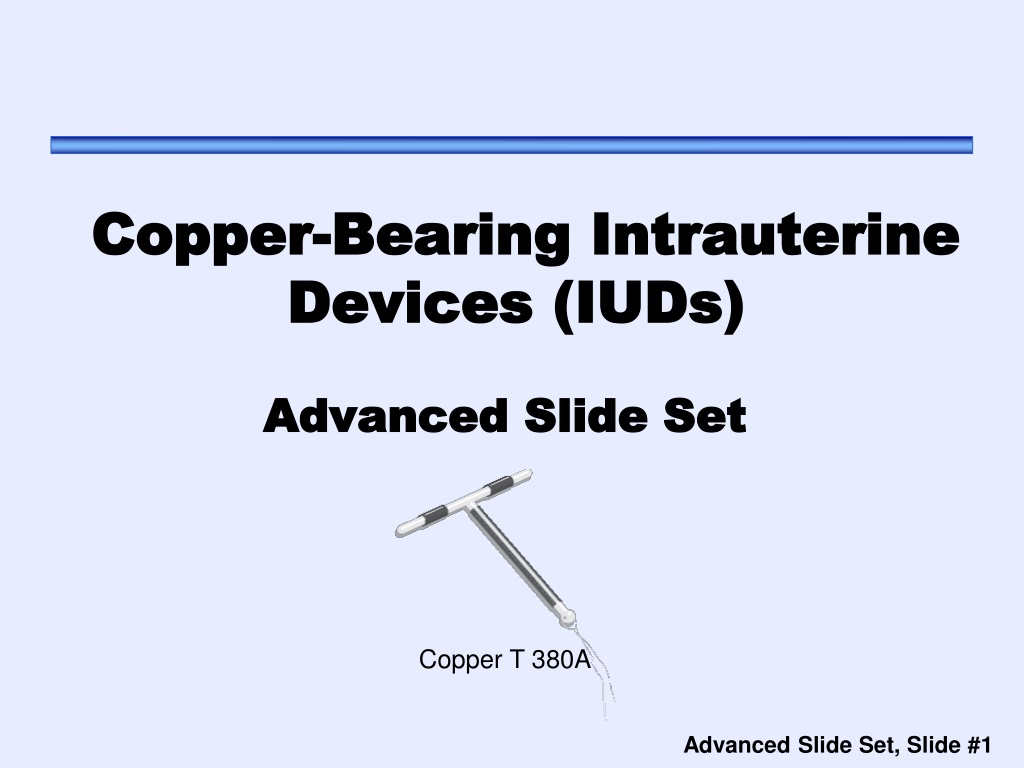 Copper-Bearing Intrauterine Devices (IUDs)

Advanced Slide Set

Copper T 380A

Advanced Slide Set, Slide #1